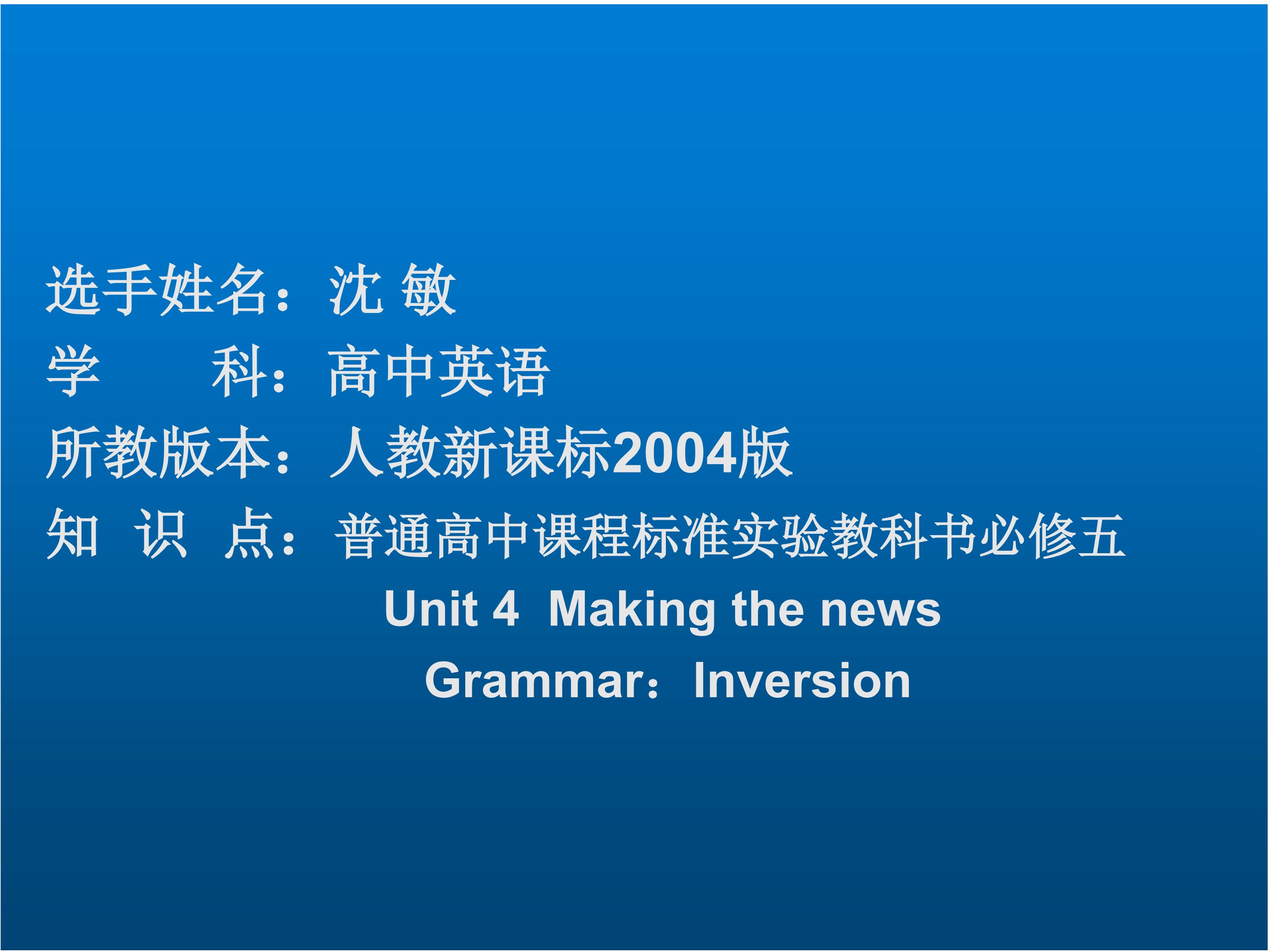 选手姓名：沈 敏

学 科：高中英语

所教版本：人教新课标2004版

知 识 点：普通高中课程标准实验教科书必修五

Unit 4 Making the news

Grammar：Inversion